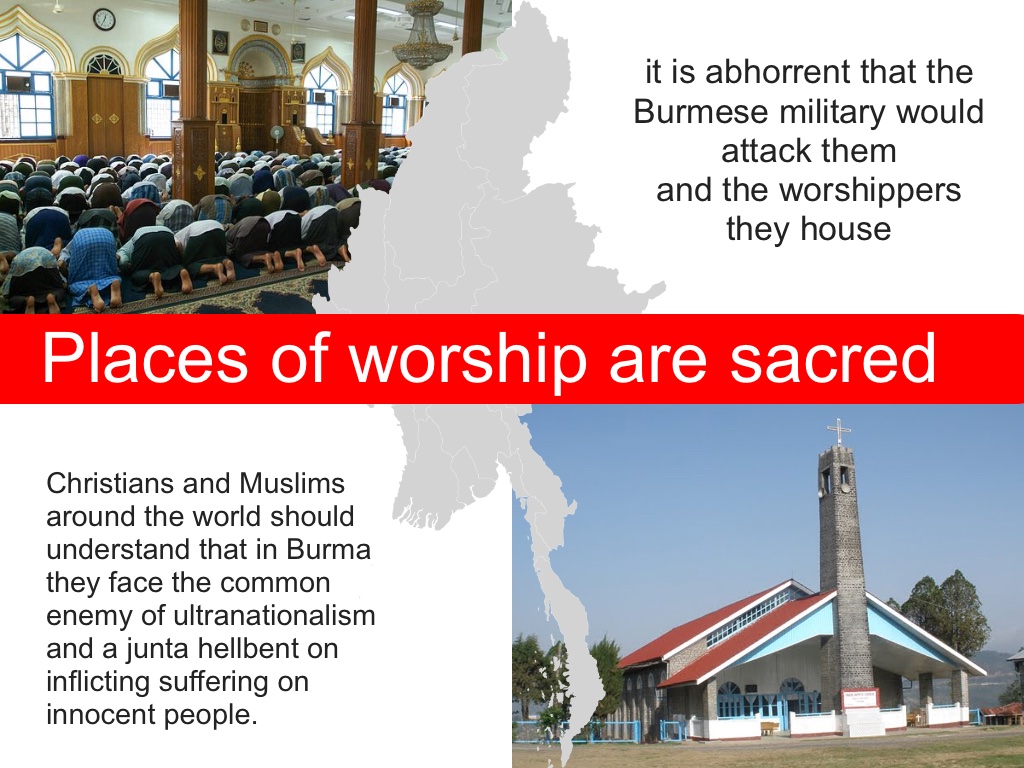 it is abhorrent that the Burmese military would attack them and the worshippers they house

Places of worship are sacred

Christians and Muslims around the world should understand that in Burma they face the common enemy of ultranationalism and a junta hellbent on inflicting suffering on innocent people.